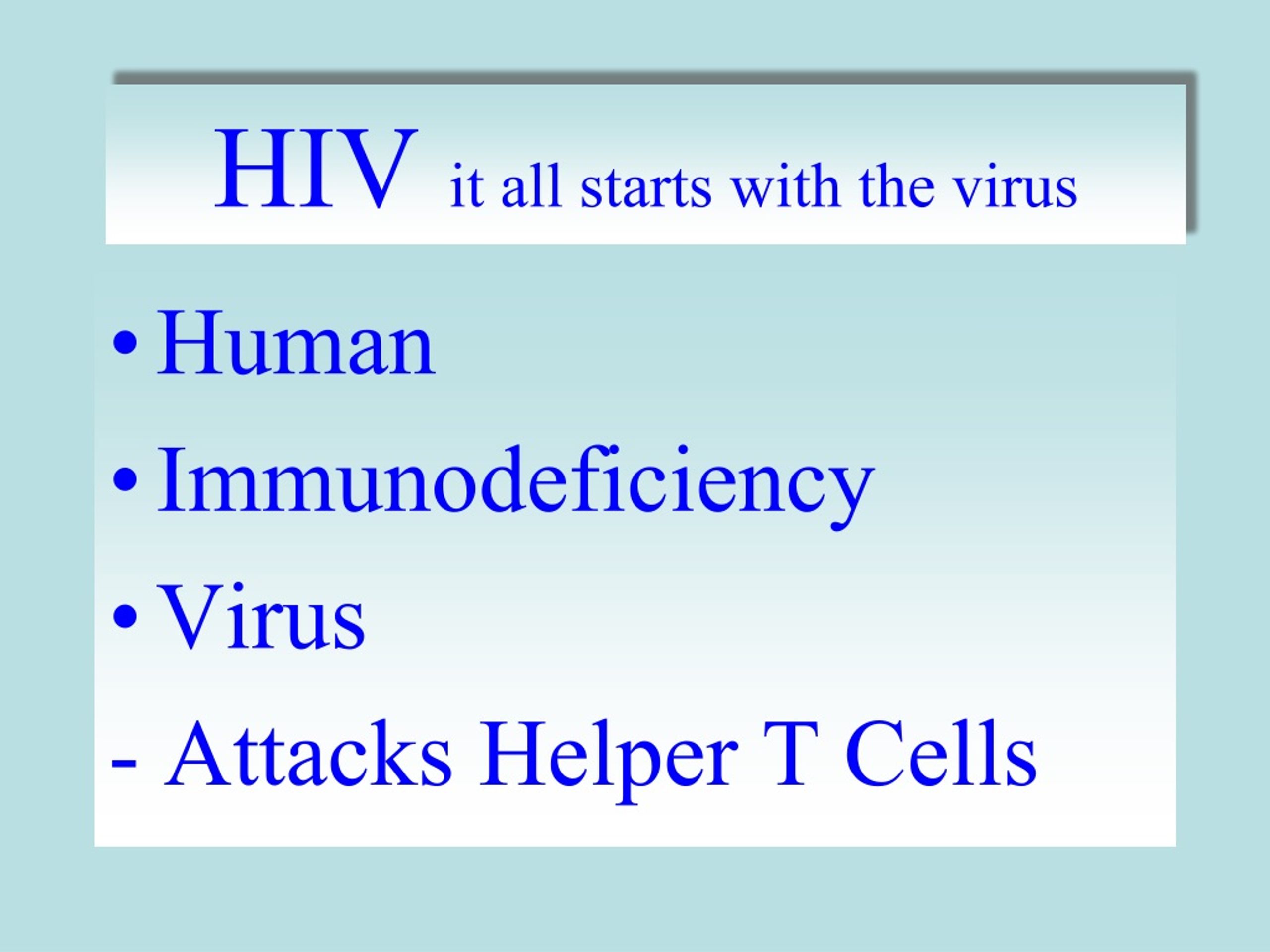 HIV it all starts with the virus

• Human
• Immunodeficiency
• Virus
- Attacks Helper T Cells